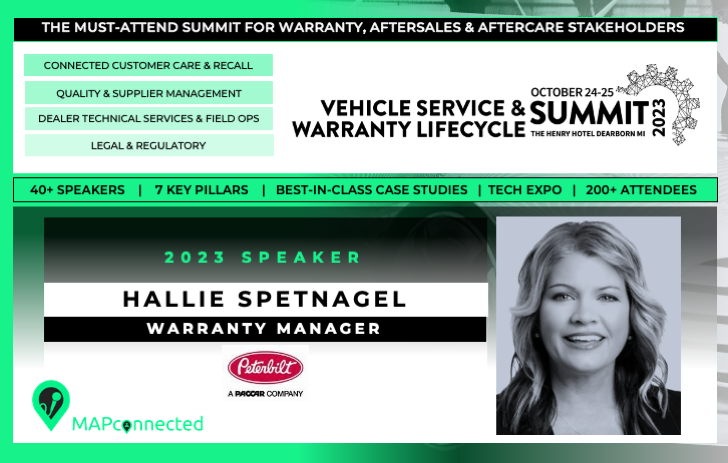 THE MUST-ATTEND SUMMIT FOR WARRANTY, AFTERSALES & AFTERCARE STAKEHOLDERS

CONNECTED CUSTOMER CARE & RECALL

QUALITY & SUPPLIER MANAGEMENT

DEALER TECHNICAL SERVICES & FIELD OPS

LEGAL & REGULATORY

VEHICLE SERVICE & WARRANTY LIFECYCLE

OCTOBER 24-25

SUMMIT

2023

THE HENRY HOTEL DEARBORN MI

40+ SPEAKERS | 7 KEY PILLARS | BEST-IN-CLASS CASE STUDIES | TECH EXPO | 200+ ATTENDEES

2023 SPEAKER

HALLIE SPETNAGEL

WARRANTY MANAGER

Peterbilt

A PACCAR COMPANY

MAPconnected